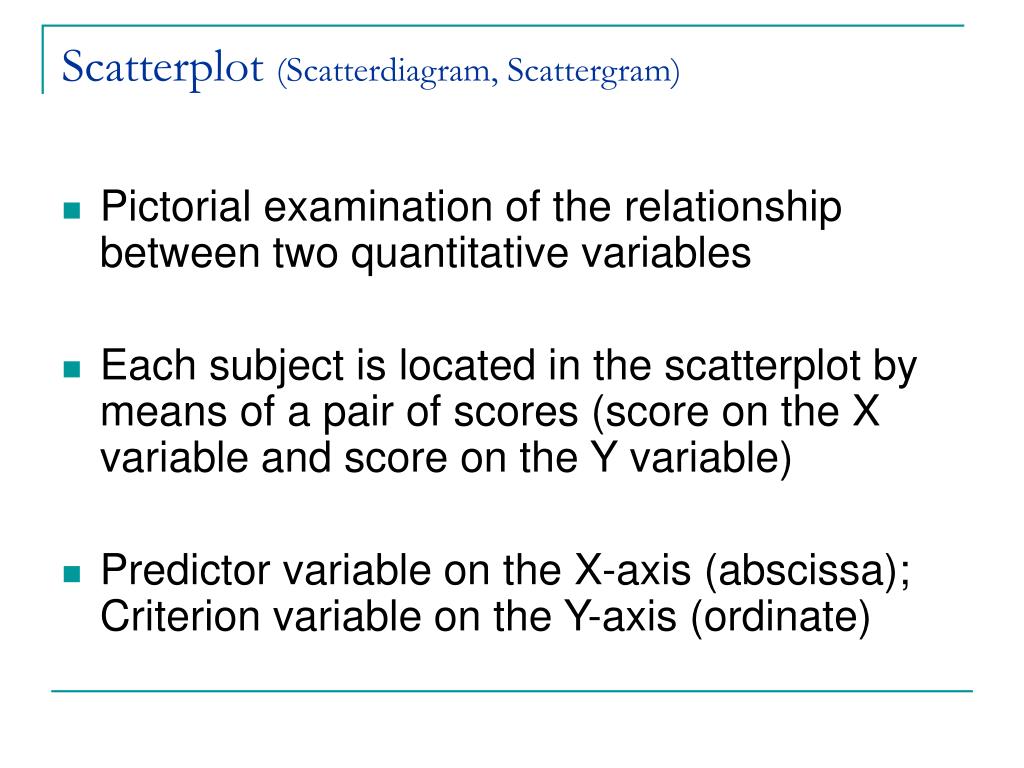 Scatterplot (Scatterdiagram, Scattergram)

Pictorial examination of the relationship between two quantitative variables

Each subject is located in the scatterplot by means of a pair of scores (score on the X variable and score on the Y variable)

Predictor variable on the X-axis (abscissa); Criterion variable on the Y-axis (ordinate)